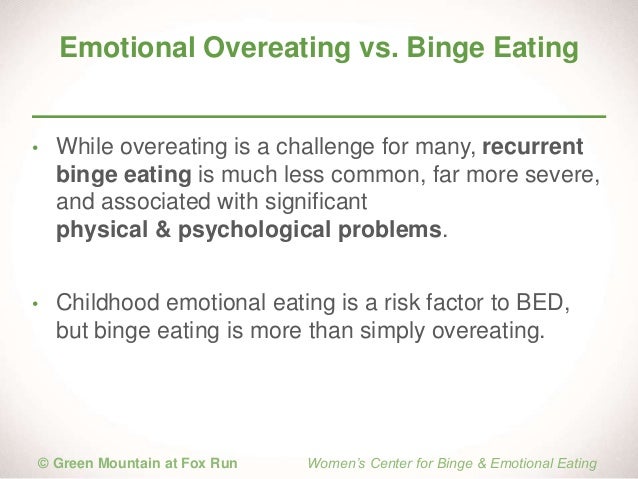 Emotional Overeating vs. Binge Eating

• While overeating is a challenge for many, recurrent binge eating is much less common, far more severe, and associated with significant physical & psychological problems.

• Childhood emotional eating is a risk factor to BED, but binge eating is more than simply overeating.

© Green Mountain at Fox Run

Women's Center for Binge & Emotional Eating